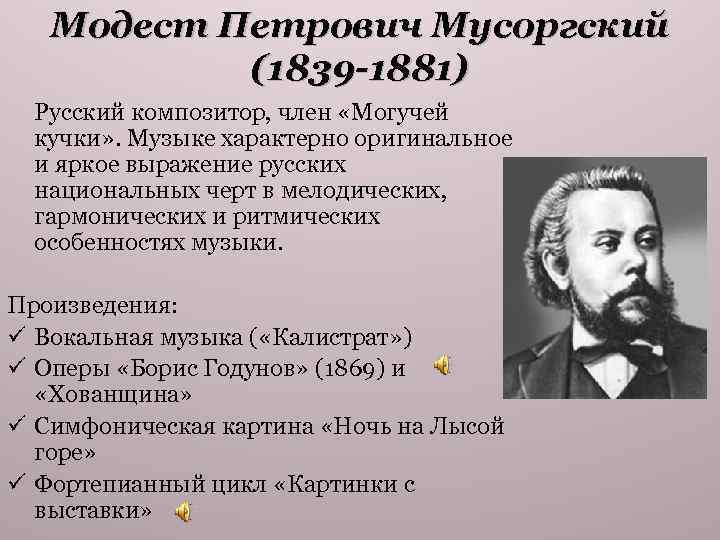 Модест Петрович Мусоргский (1839-1881)

Русский композитор, член «Могучей кучки». Музыке характерно оригинальное и яркое выражение русских национальных черт в мелодических, гармонических и ритмических особенностях музыки.

Произведения:
✓ Вокальная музыка («Калистрат»)
✓ Оперы «Борис Годунов» (1869) и «Хованщина»
✓ Симфоническая картина «Ночь на Лысой горе»
✓ Фортепианный цикл «Картинки с выставки»